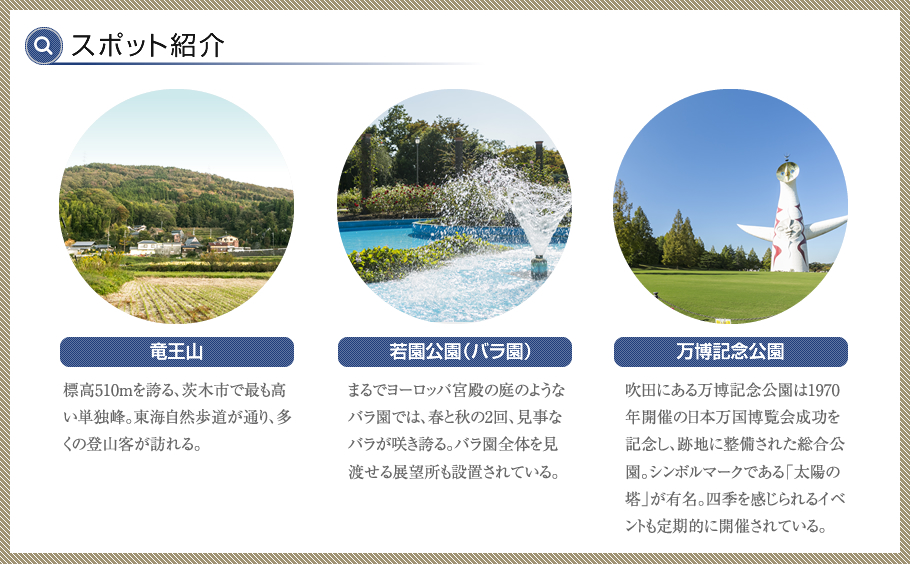 スポット紹介

竜王山

標高510mを誇る、茨木市で最も高い単独峰。東海自然歩道が通り、多くの登山客が訪れる。

若園公園(バラ園)

まるでヨーロッパ宮殿の庭のようなバラ園では、春と秋の2回、見事なバラが咲き誇る。バラ園全体を見渡せる展望所も設置されている。

万博記念公園

吹田にある万博記念公園は1970年開催の日本万国博覧会成功を記念し、跡地に整備された総合公園。シンボルマークである「太陽の塔」が有名。四季を感じられるイベントも定期的に開催されている。